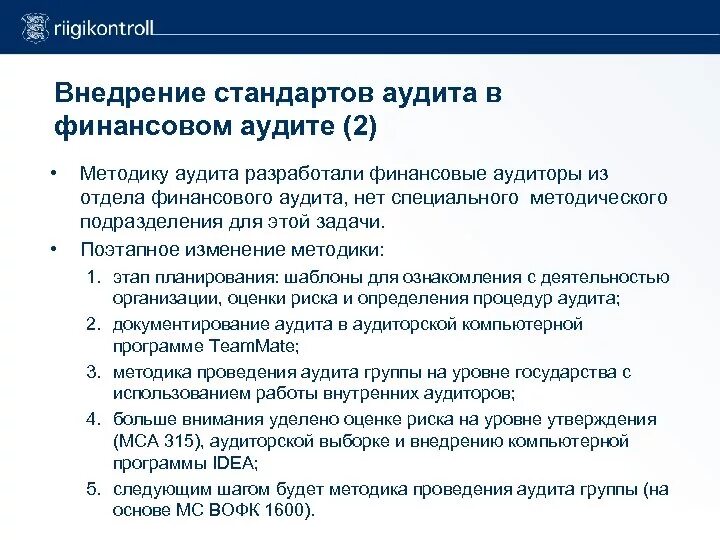 riigikontroll

Внедрение стандартов аудита в финансовом аудите (2)

• Методику аудита разработали финансовые аудиторы из отдела финансового аудита, нет специального методического подразделения для этой задачи.
• Поэтапное изменение методики:
1. этап планирования: шаблоны для ознакомления с деятельностью организации, оценки риска и определения процедур аудита;
2. документирование аудита в аудиторской компьютерной программе TeamMate;
3. методика проведения аудита группы на уровне государства с использованием работы внутренних аудиторов;
4. больше внимания уделено оценке риска на уровне утверждения (МСА 315), аудиторской выборке и внедрению компьютерной программы IDEA;
5. следующим шагом будет методика проведения аудита группы (на основе МС ВОФК 1600).